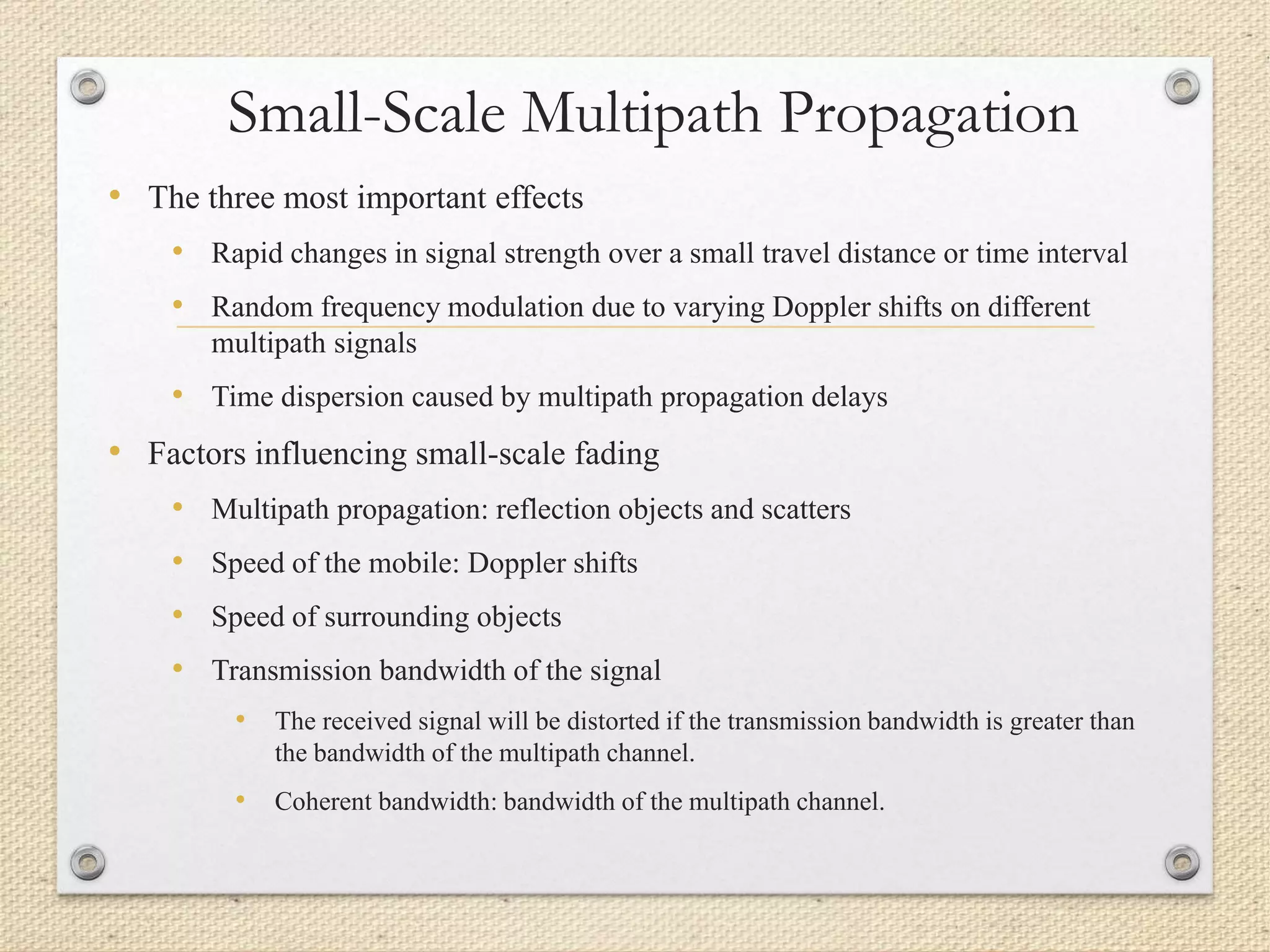 Small-Scale Multipath Propagation

• The three most important effects

• Rapid changes in signal strength over a small travel distance or time interval

• Random frequency modulation due to varying Doppler shifts on different multipath signals

• Time dispersion caused by multipath propagation delays

• Factors influencing small-scale fading

• Multipath propagation: reflection objects and scatters

• Speed of the mobile: Doppler shifts

• Speed of surrounding objects

• Transmission bandwidth of the signal

• The received signal will be distorted if the transmission bandwidth is greater than the bandwidth of the multipath channel.

• Coherent bandwidth: bandwidth of the multipath channel.